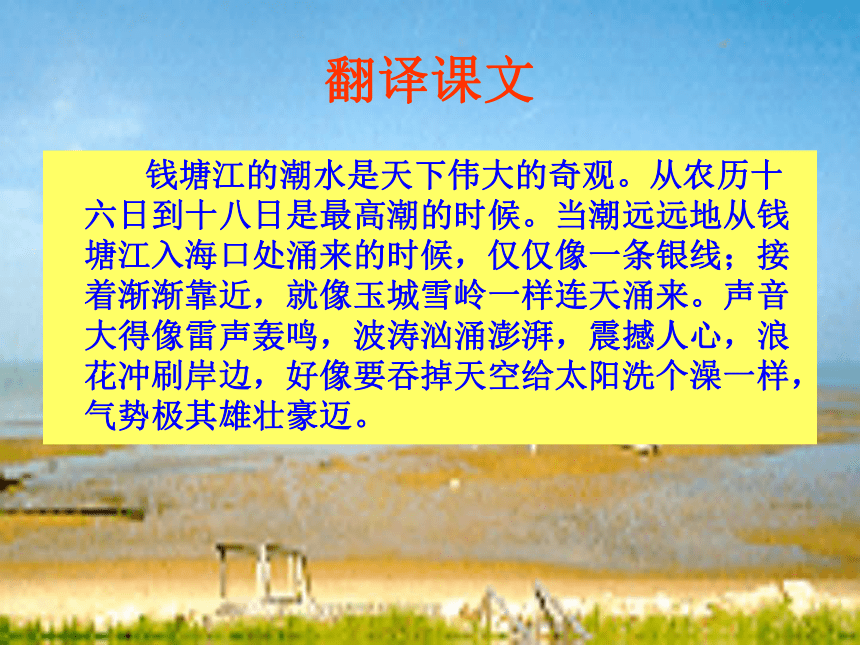 翻译课文

钱塘江的潮水是天下伟大的奇观。从农历十六日到十八日是最高潮的时候。当潮远远地从钱塘江入海口处涌来的时候，仅仅像一条银线；接着渐渐靠近，就像玉城雪岭一样连天涌来。声音大得像雷声轰鸣，波涛汹涌澎湃，震撼人心，浪花冲刷岸边，好像要吞掉天空给太阳洗个澡一样，气势极其雄壮豪迈。